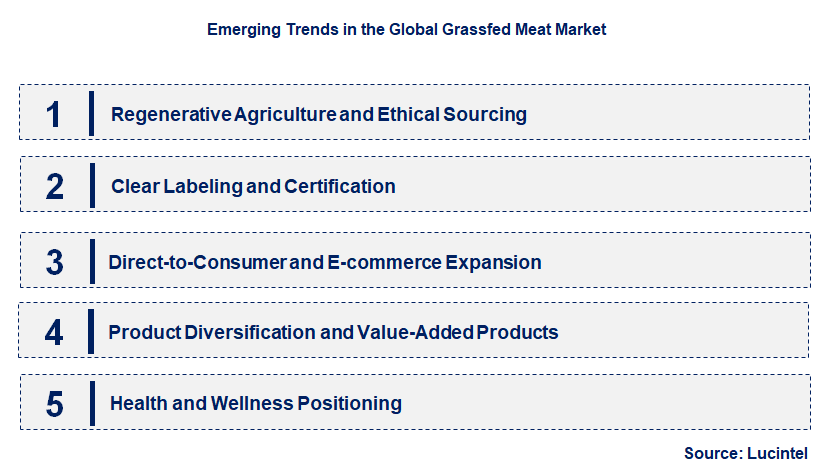 Emerging Trends in the Global Grassfed Meat Market

1 Regenerative Agriculture and Ethical Sourcing

2 Clear Labeling and Certification

3 Direct-to-Consumer and E-commerce Expansion

4 Product Diversification and Value-Added Products

5 Health and Wellness Positioning

Source: Lucintel